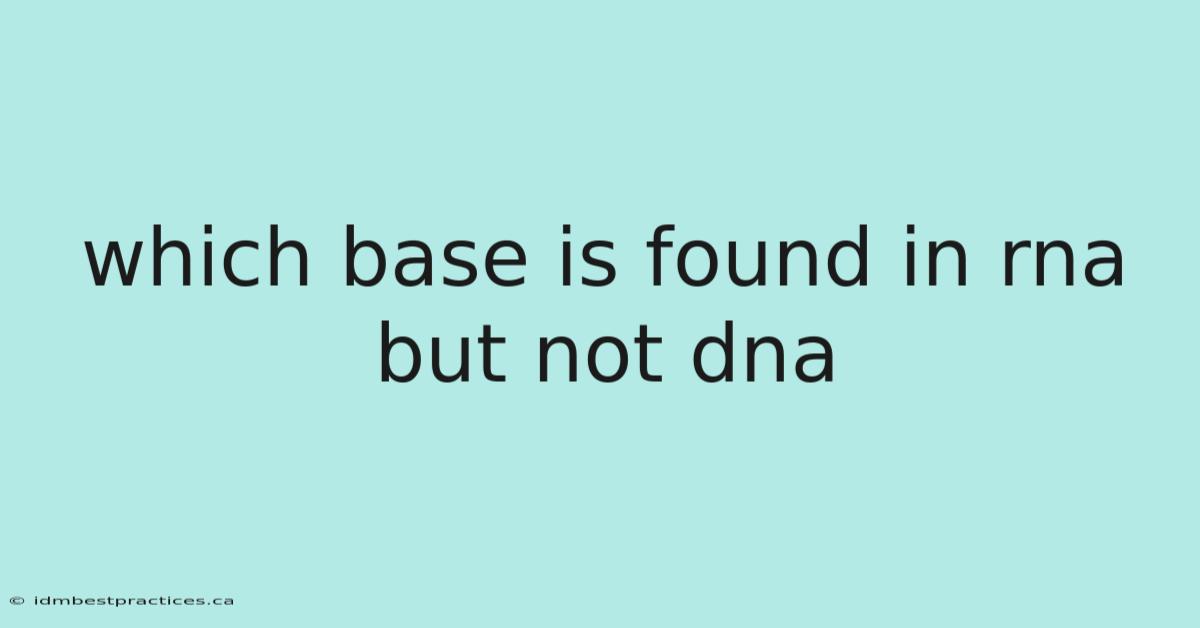 which base is found in rna but not dna

© idmbestpractices.ca